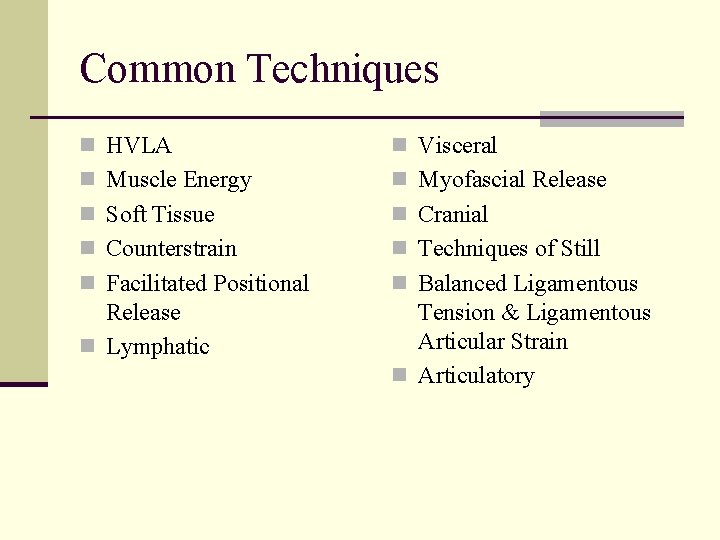 Common Techniques

- HVLA
- Muscle Energy
- Soft Tissue
- Counterstrain
- Facilitated Positional Release
- Lymphatic

- Visceral
- Myofascial Release
- Cranial
- Techniques of Still
- Balanced Ligamentous Tension & Ligamentous Articular Strain
- Articulatory